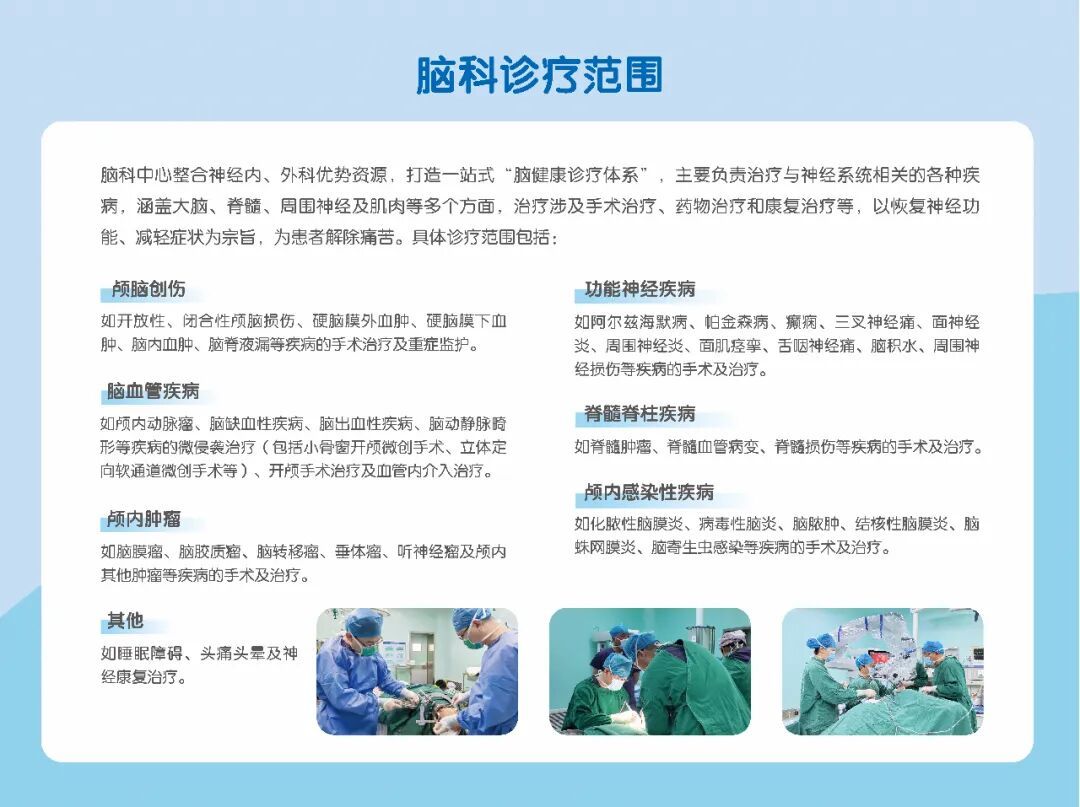 脑科诊疗范围

脑科中心整合神经内、外科优势资源，打造一站式“脑健康诊疗体系”，主要负责治疗与神经系统相关的各种疾病，涵盖大脑、脊髓、周围神经及肌肉等多个方面，治疗涉及手术治疗、药物治疗和康复治疗等，以恢复神经功能、减轻症状为宗旨，为患者解除痛苦。具体诊疗范围包括：

颅脑创伤

如开放性、闭合性颅脑损伤、硬脑膜外血肿、硬脑膜下血肿、脑内血肿、脑脊液漏等疾病的手术治疗及重症监护。

脑血管疾病

如颅内动脉瘤、脑缺血性疾病、脑出血性疾病、脑动静脉畸形等疾病的微侵袭治疗（包括小骨窗开颅微创手术、立体定向软通道微创手术等）、开颅手术治疗及血管内介入治疗。

颅内肿瘤

如脑膜瘤、脑胶质瘤、脑转移瘤、垂体瘤、听神经瘤及颅内其他肿瘤等疾病的手术及治疗。

其他

如睡眠障碍、头痛头晕及神经康复治疗。

功能神经疾病

如阿尔兹海默病、帕金森病、癫痫、三叉神经痛、面神经炎、周围神经炎、面肌痉挛、舌咽神经痛、脑积水、周围神经损伤等疾病的手术及治疗。

脊髓脊柱疾病

如脊髓肿瘤、脊髓血管病变、脊髓损伤等疾病的手术及治疗。

颅内感染性疾病

如化脓性脑膜炎、病毒性脑炎、脑脓肿、结核性脑膜炎、脑蛛网膜炎、脑寄生虫感染等疾病的手术及治疗。